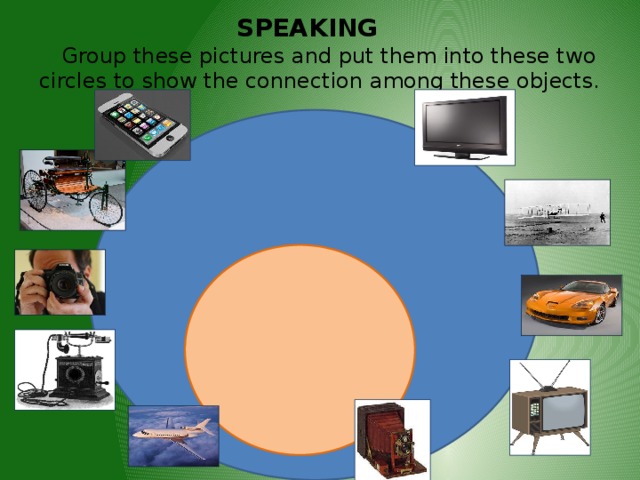 SPEAKING

Group these pictures and put them into these two circles to show the connection among these objects.